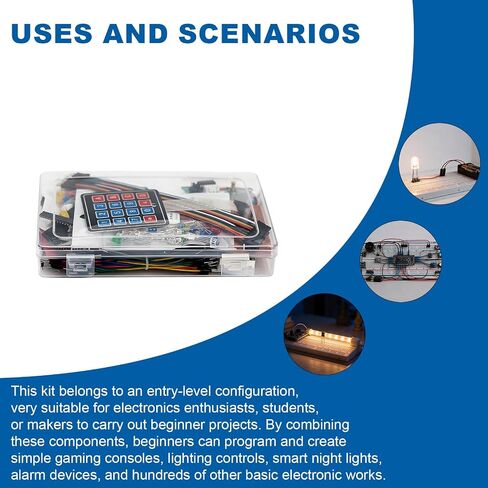 USES AND SCENARIOS

This kit belongs to an entry-level configuration, very suitable for electronics enthusiasts, students, or makers to carry out beginner projects. By combining these components, beginners can program and create simple gaming consoles, lighting controls, smart night lights, alarm devices, and hundreds of other basic electronic works.